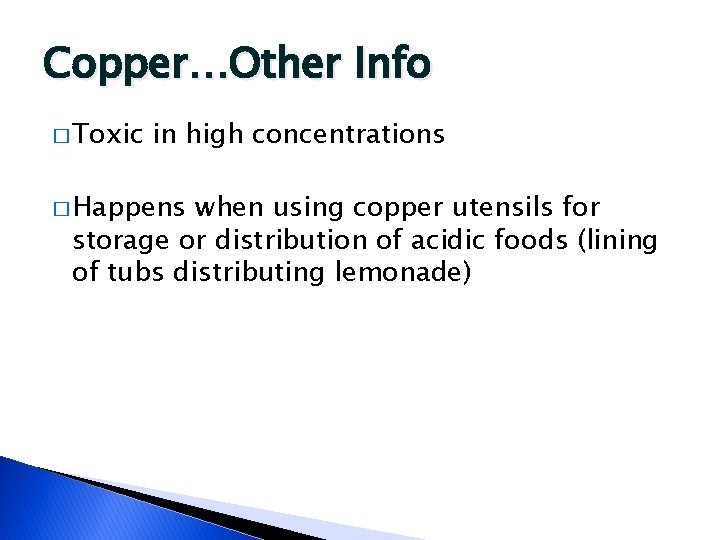 Copper…Other Info

□ Toxic in high concentrations

□ Happens when using copper utensils for storage or distribution of acidic foods (lining of tubs distributing lemonade)